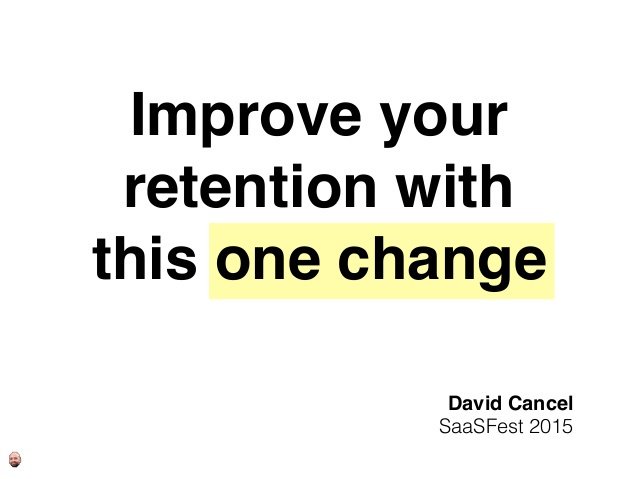 Improve your retention with this one change

David Cancel
SaaSFest 2015